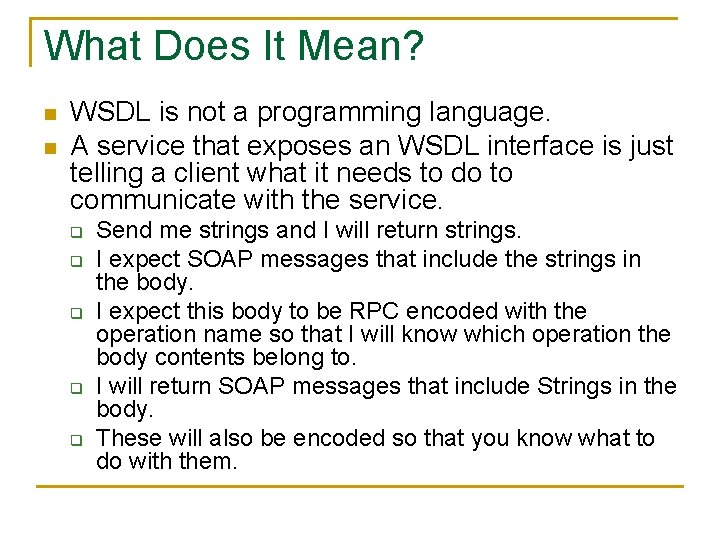 What Does It Mean?

- WSDL is not a programming language.
- A service that exposes an WSDL interface is just telling a client what it needs to do to communicate with the service.
  - Send me strings and I will return strings.
  - I expect SOAP messages that include the strings in the body.
  - I expect this body to be RPC encoded with the operation name so that I will know which operation the body contents belong to.
  - I will return SOAP messages that include Strings in the body.
  - These will also be encoded so that you know what to do with them.